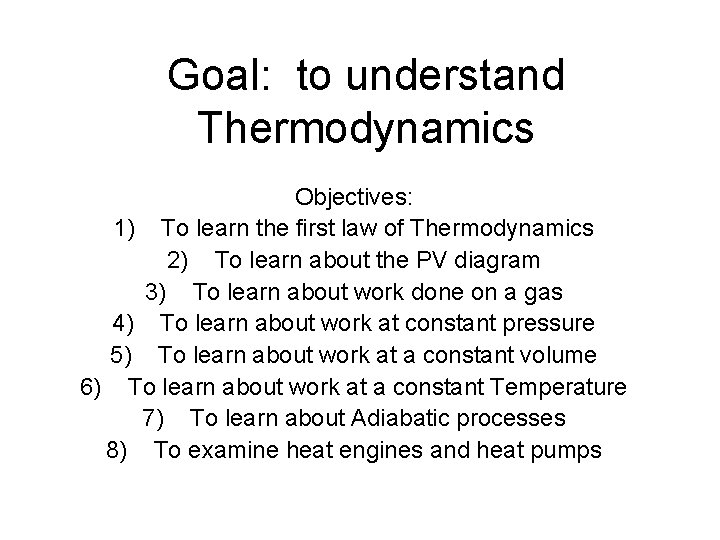 Goal: to understand Thermodynamics

Objectives:
1) To learn the first law of Thermodynamics
2) To learn about the PV diagram
3) To learn about work done on a gas
4) To learn about work at constant pressure
5) To learn about work at a constant volume
6) To learn about work at a constant Temperature
7) To learn about Adiabatic processes
8) To examine heat engines and heat pumps